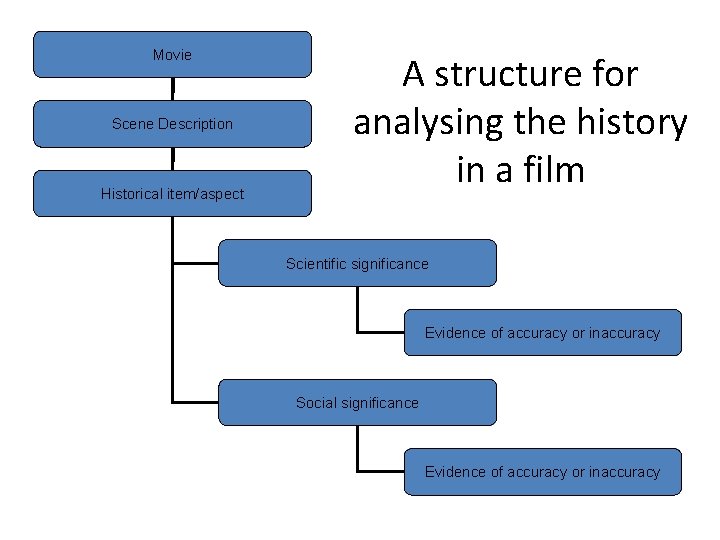 A structure for analysing the history in a film

Movie

Scene Description

Historical item/aspect

Scientific significance

Evidence of accuracy or inaccuracy

Social significance

Evidence of accuracy or inaccuracy